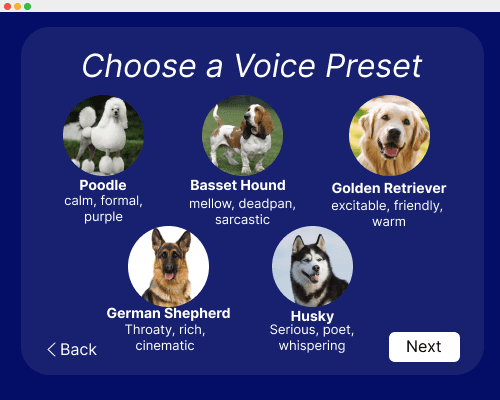 Choose a Voice Preset

Poodle
calm, formal, purple

Basset Hound
mellow, deadpan, sarcastic

Golden Retriever
excitable, friendly, warm

German Shepherd
Throaty, rich, cinematic

Husky
Serious, poet, whispering

< Back

Next